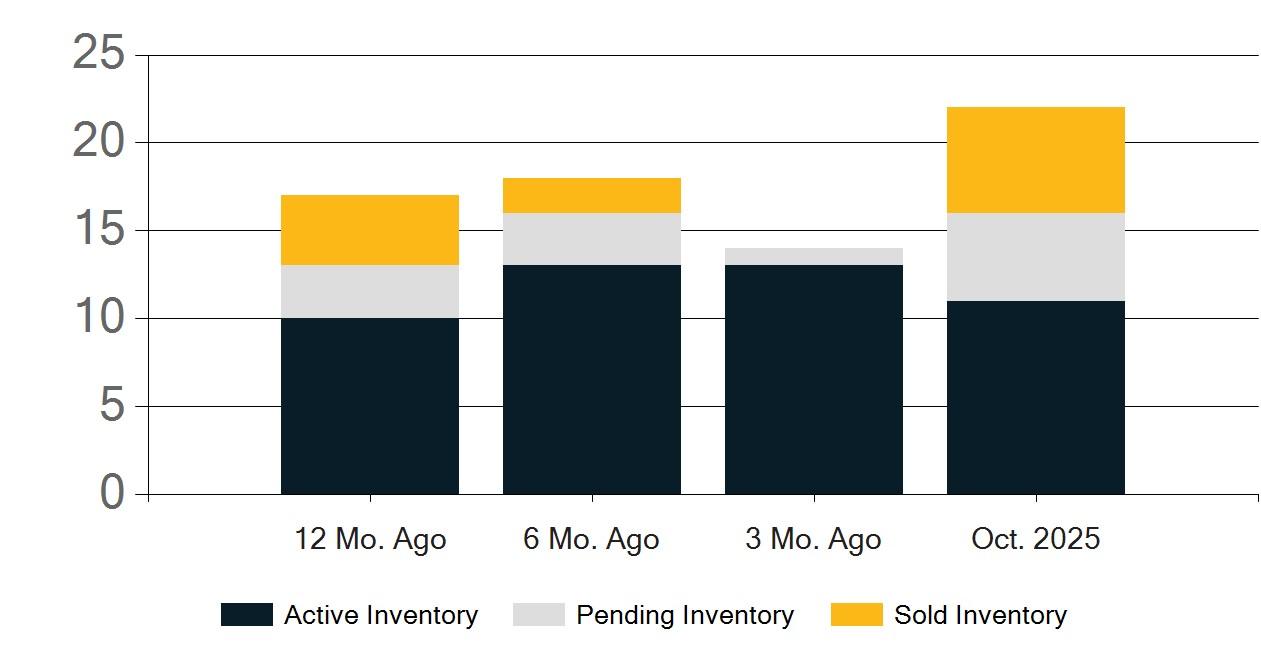 25
20
15
10
5
0

12 Mo. Ago
6 Mo. Ago
3 Mo. Ago
Oct. 2025

Active Inventory
Pending Inventory
Sold Inventory